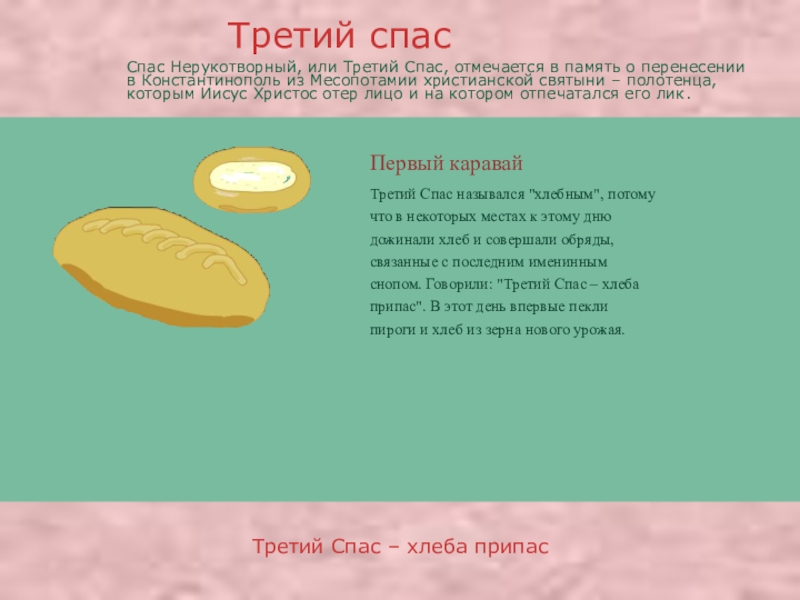 Третий спас

Спас Нерукотворный, или Третий Спас, отмечается в память о перенесении в Константинополь из Месопотамии христианской святыни – полотенца, которым Иисус Христос отер лицо и на котором отпечатался его лик.

Первый каравай

Третий Спас назывался "хлебным", потому что в некоторых местах к этому дню дожинали хлеб и совершали обряды, связанные с последним именинным снопом. Говорили: "Третий Спас – хлеба припас". В этот день впервые пекли пироги и хлеб из зерна нового урожая.

Третий Спас – хлеба припас